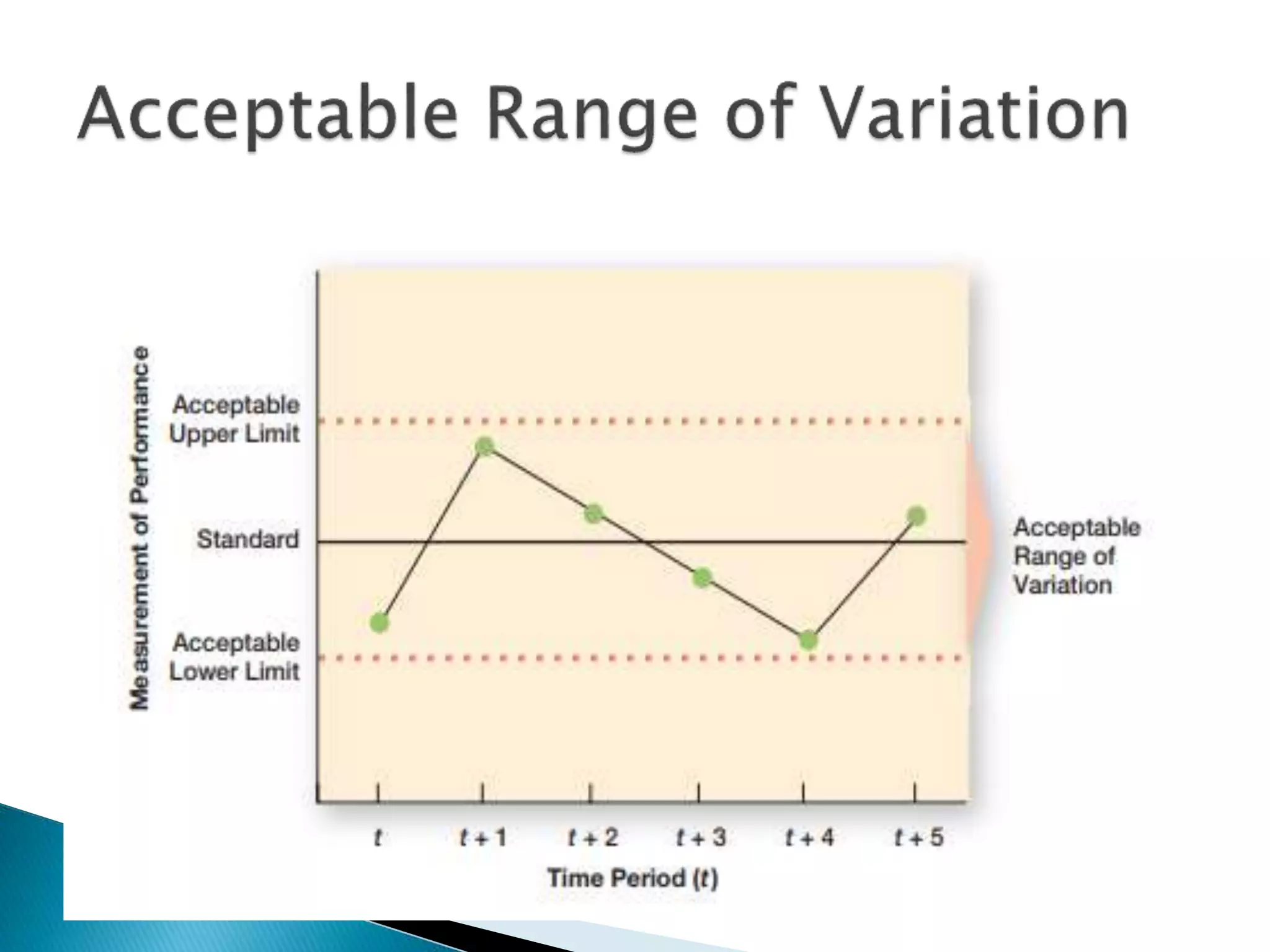 Acceptable Range of Variation

Measurement of Performance

Acceptable Upper Limit

Standard

Acceptable Lower Limit

Acceptable Range of Variation

$t$ $t + 1$ $t + 2$ $t + 3$ $t + 4$ $t + 5$

Time Period ($t$)